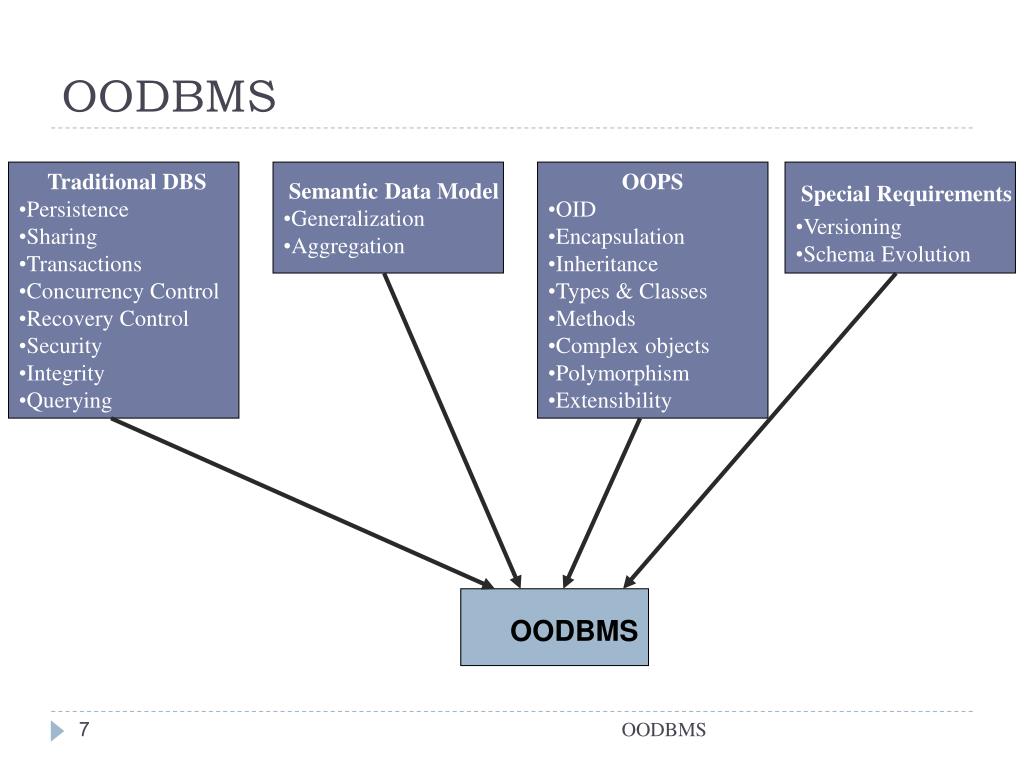 OODBMS

Traditional DBS
•Persistence
•Sharing
•Transactions
•Concurrency Control
•Recovery Control
•Security
•Integrity
•Querying

Semantic Data Model
•Generalization
•Aggregation

OOPS
•OID
•Encapsulation
•Inheritance
•Types & Classes
•Methods
•Complex objects
•Polymorphism
•Extensibility

Special Requirements
•Versioning
•Schema Evolution

OODBMS

7

OODBMS